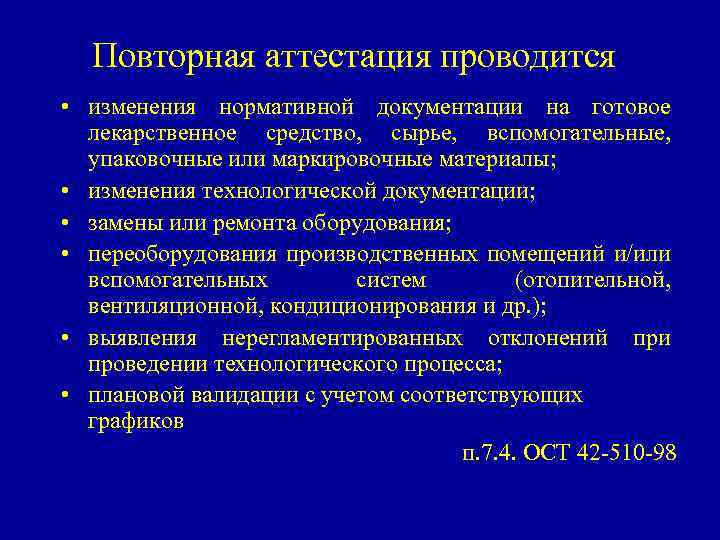 Повторная аттестация проводится

• изменения нормативной документации на готовое лекарственное средство, сырье, вспомогательные, упаковочные или маркировочные материалы;
• изменения технологической документации;
• замены или ремонта оборудования;
• переоборудования производственных помещений и/или вспомогательных систем (отопительной, вентиляционной, кондиционирования и др.);
• выявления нерегламентированных отклонений при проведении технологического процесса;
• плановой валидации с учетом соответствующих графиков

п.7.4. ОСТ 42-510-98